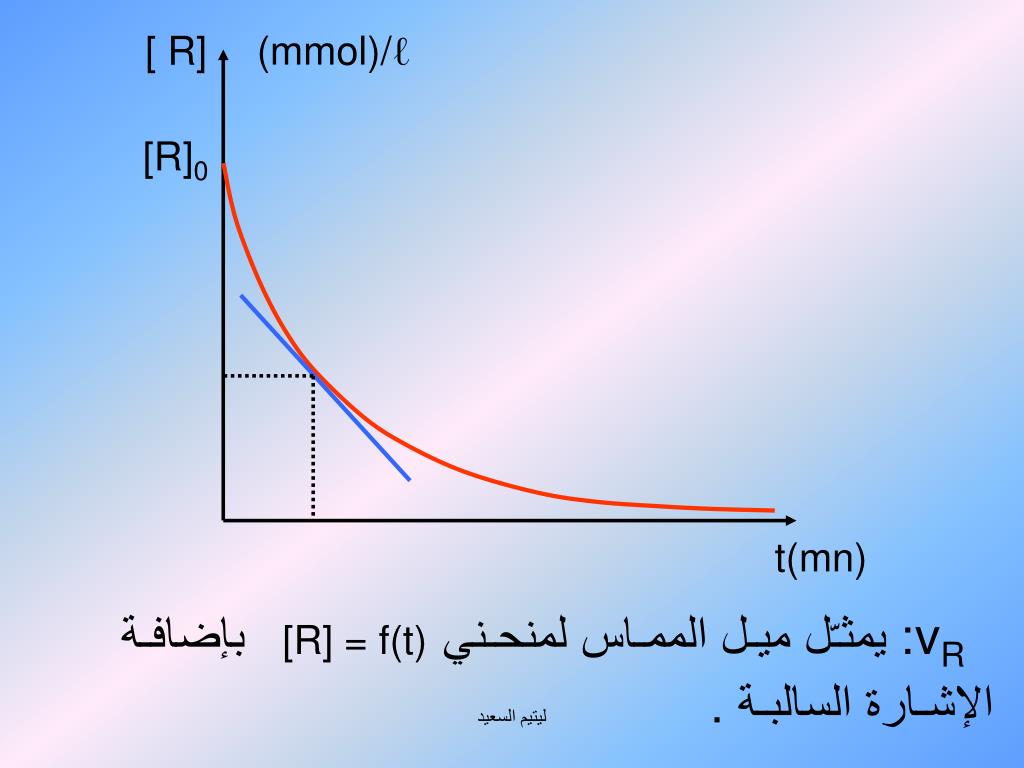 [ R] (mmol)/ℓ

$[R]_0$

t(mn)

$v_R$: يمثّل ميل المماس لمنحني [R] = f(t) بإضافة الإشارة السالبة .

ليتيم السعيد